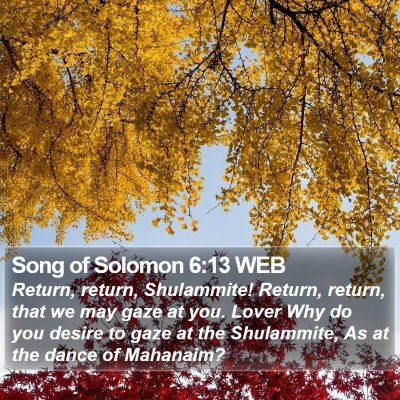 Song of Solomon 6:13 WEB
Return, return, Shulammite! Return, return, that we may gaze at you. Lover Why do you desire to gaze at the Shulammite, As at the dance of Mahanaim?